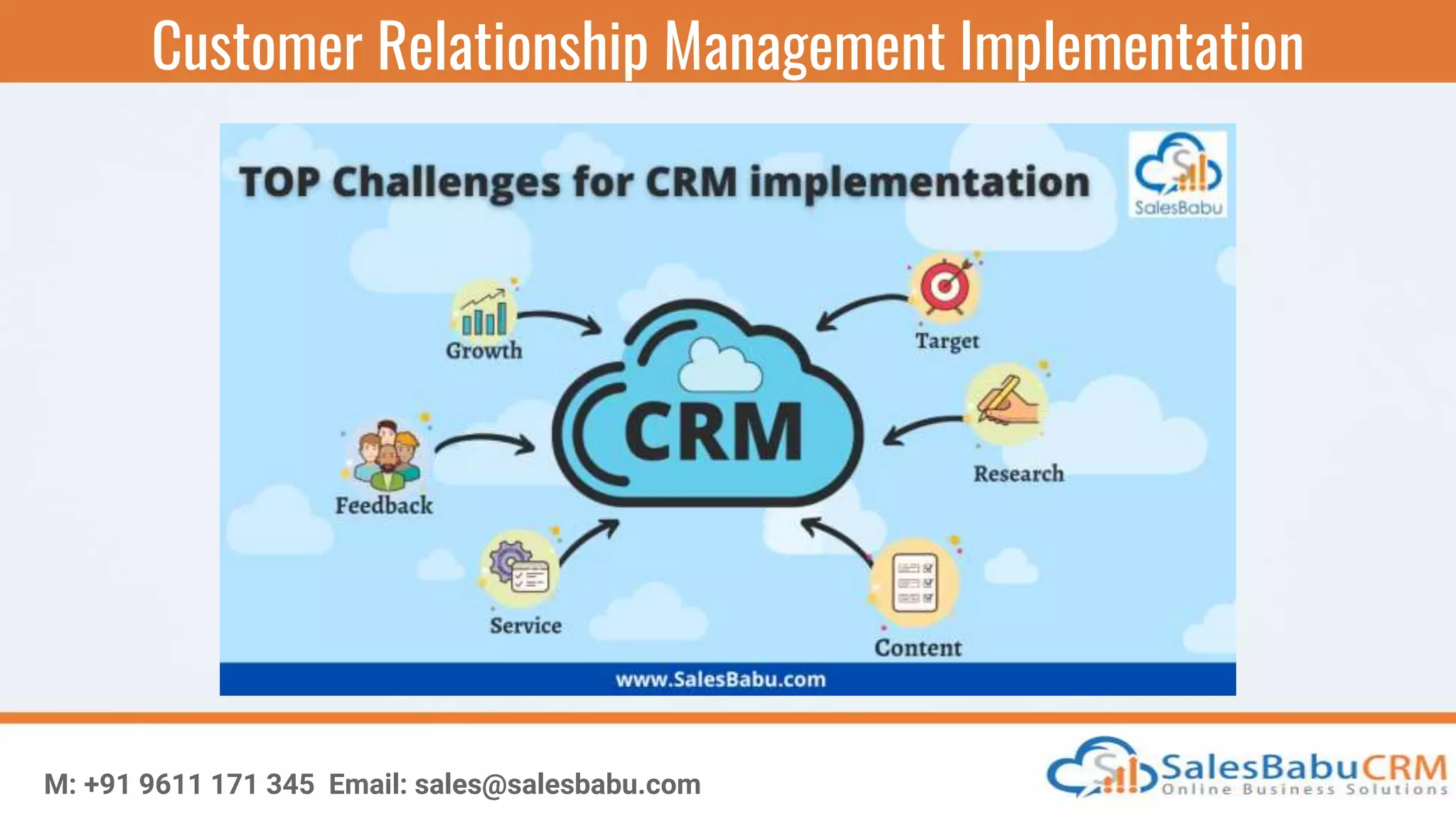 Customer Relationship Management Implementation

TOP Challenges for CRM implementation

SalesBabu

Growth

Target

CRM

Feedback

Research

Service

Content

www.SalesBabu.com

M: +91 9611 171 345 Email: sales@salesbabu.com

SalesBabuCRM
Online Business Solutions